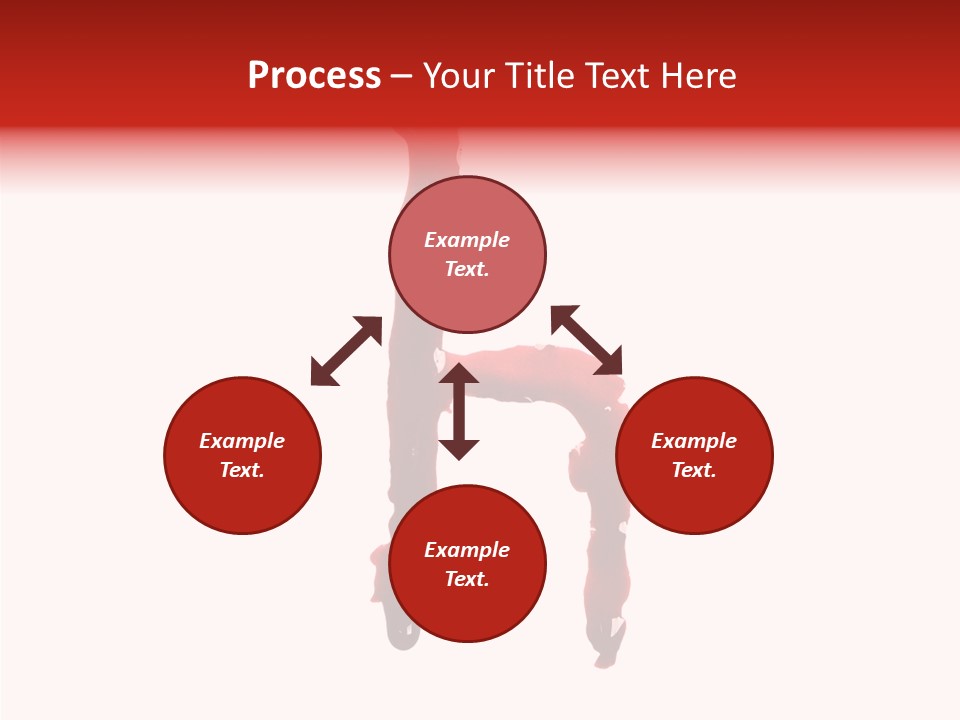 Process – Your Title Text Here

Example Text.

Example Text.

Example Text.

Example Text.